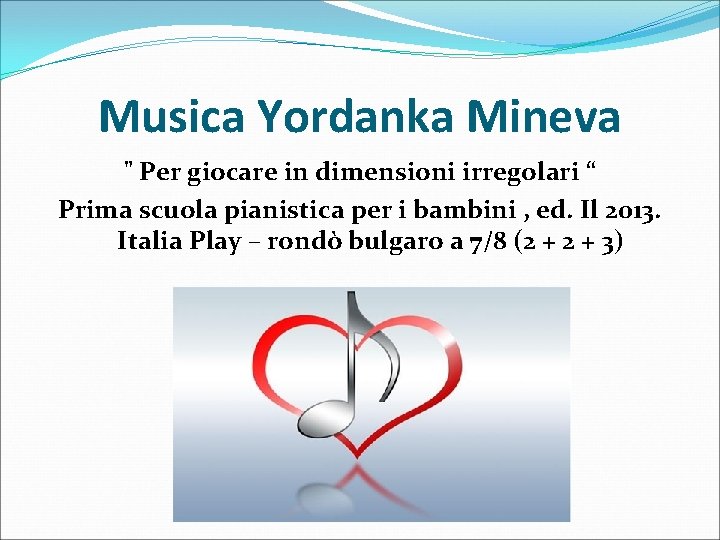 Musica Yordanka Mineva

" Per giocare in dimensioni irregolari “

Prima scuola pianistica per i bambini , ed. Il 2013. Italia Play – rondò bulgaro a 7/8 (2 + 2 + 3)